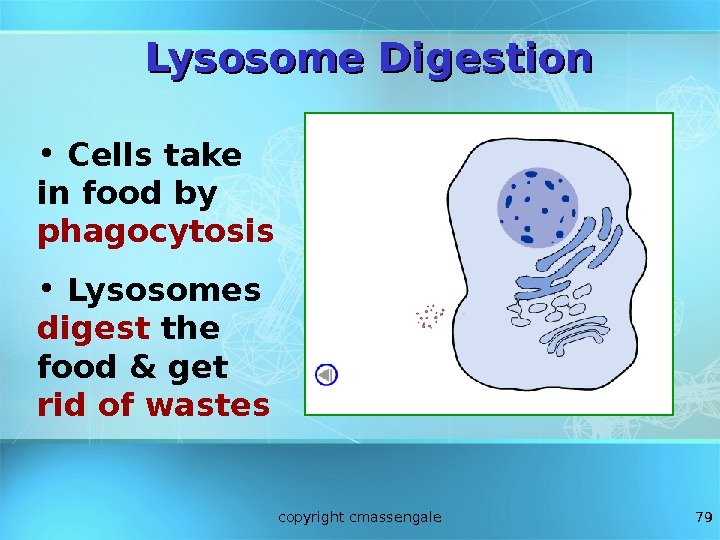 Lysosome Digestion

• Cells take in food by phagocytosis

• Lysosomes digest the food & get rid of wastes

copyright cmassengale

79